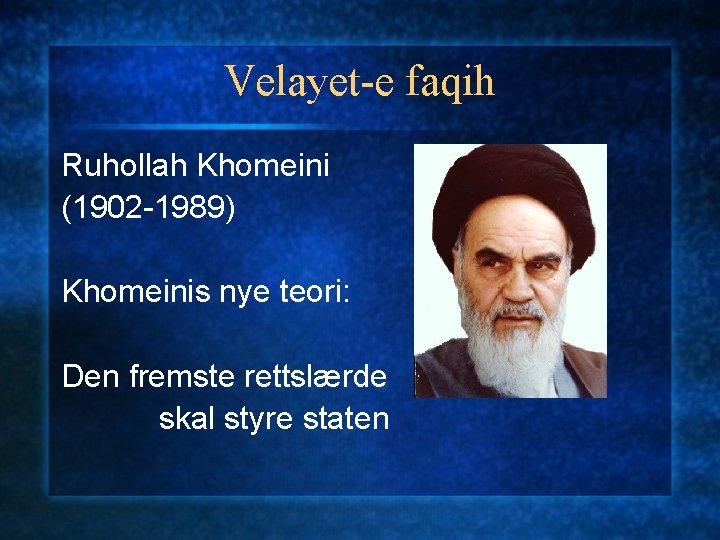 Velayet-e faqih

Ruhollah Khomeini
(1902-1989)

Khomeinis nye teori:

Den fremste rettslærde
skal styre staten